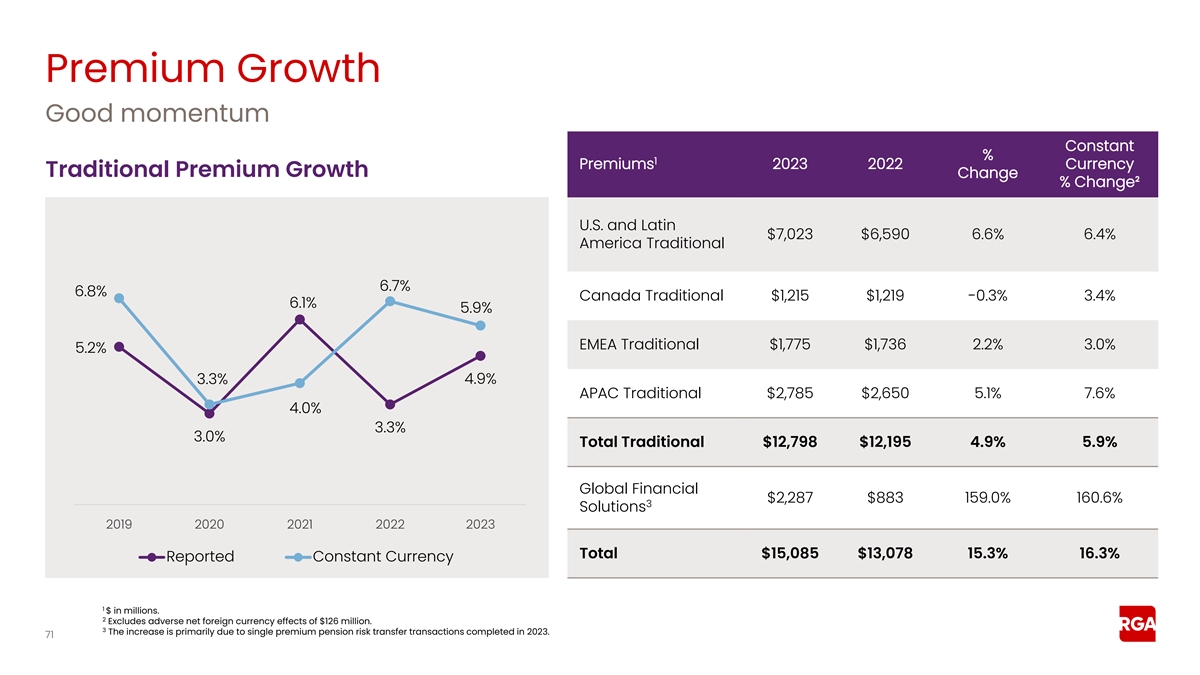 Premium Growth

Good momentum

Traditional Premium Growth

6.8%
6.1%
6.7%
5.9%
5.2%
3.3%
4.9%
4.0%
3.3%
3.0%

2019 2020 2021 2022 2023

Reported Constant Currency

| Premiums$^1$ | 2023 | 2022 | % Change | Constant Currency % Change$^2$ |
|---|---|---|---|---|
| U.S. and Latin America Traditional | \$7,023 | \$6,590 | 6.6% | 6.4% |
| Canada Traditional | \$1,215 | \$1,219 | -0.3% | 3.4% |
| EMEA Traditional | \$1,775 | \$1,736 | 2.2% | 3.0% |
| APAC Traditional | \$2,785 | \$2,650 | 5.1% | 7.6% |
| Total Traditional | \$12,798 | \$12,195 | 4.9% | 5.9% |
| Global Financial Solutions$^3$ | \$2,287 | \$883 | 159.0% | 160.6% |
| Total | \$15,085 | \$13,078 | 15.3% | 16.3% |

$^1$ \$ in millions.
$^2$ Excludes adverse net foreign currency effects of \$126 million.
$^3$ The increase is primarily due to single premium pension risk transfer transactions completed in 2023.

71

RGA